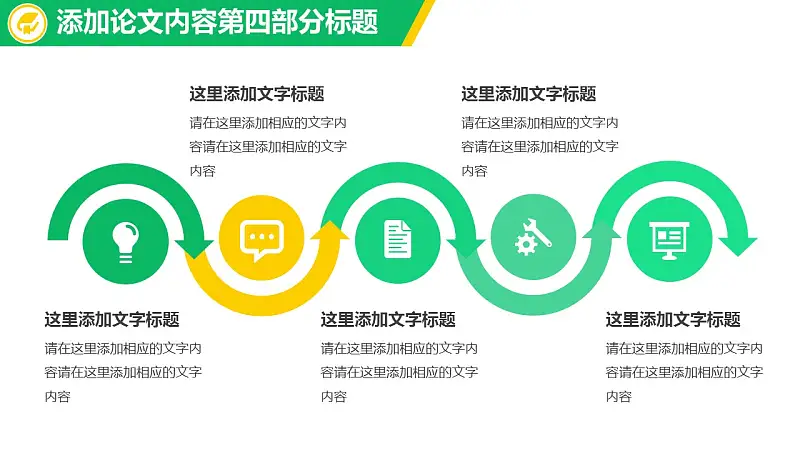 添加论文内容第四部分标题

这里添加文字标题

请在这里添加相应的文字内容请在这里添加相应的文字内容

这里添加文字标题

请在这里添加相应的文字内容请在这里添加相应的文字内容

这里添加文字标题

请在这里添加相应的文字内容请在这里添加相应的文字内容

这里添加文字标题

请在这里添加相应的文字内容请在这里添加相应的文字内容

这里添加文字标题

请在这里添加相应的文字内容请在这里添加相应的文字内容